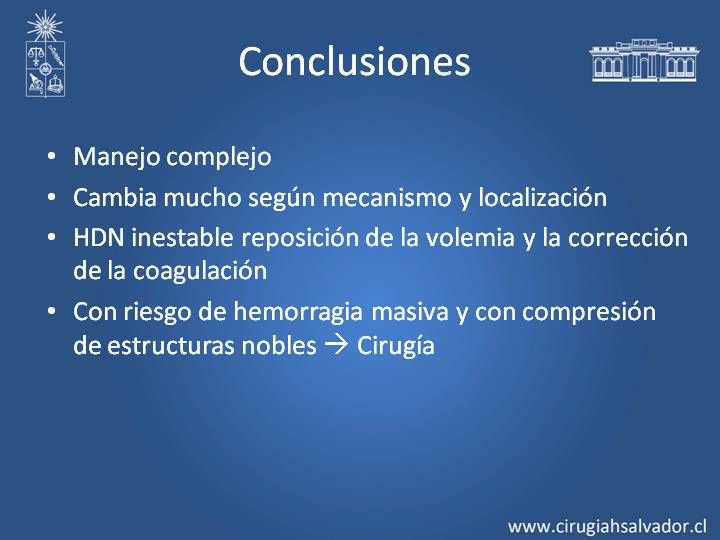 Conclusiones

• Manejo complejo
• Cambia mucho según mecanismo y localización
• HDN inestable reposición de la volemia y la corrección de la coagulación
• Con riesgo de hemorragia masiva y con compresión de estructuras nobles → Cirugía

www.cirugiahsalvador.cl